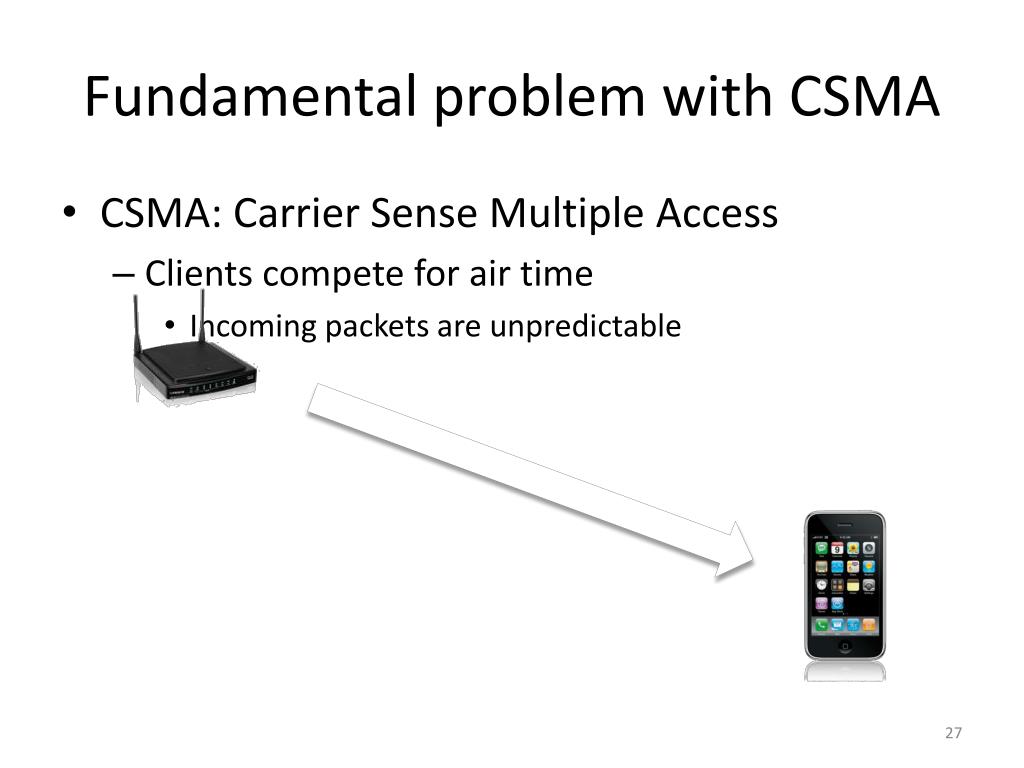 Fundamental problem with CSMA

• CSMA: Carrier Sense Multiple Access
– Clients compete for air time
• Incoming packets are unpredictable

27